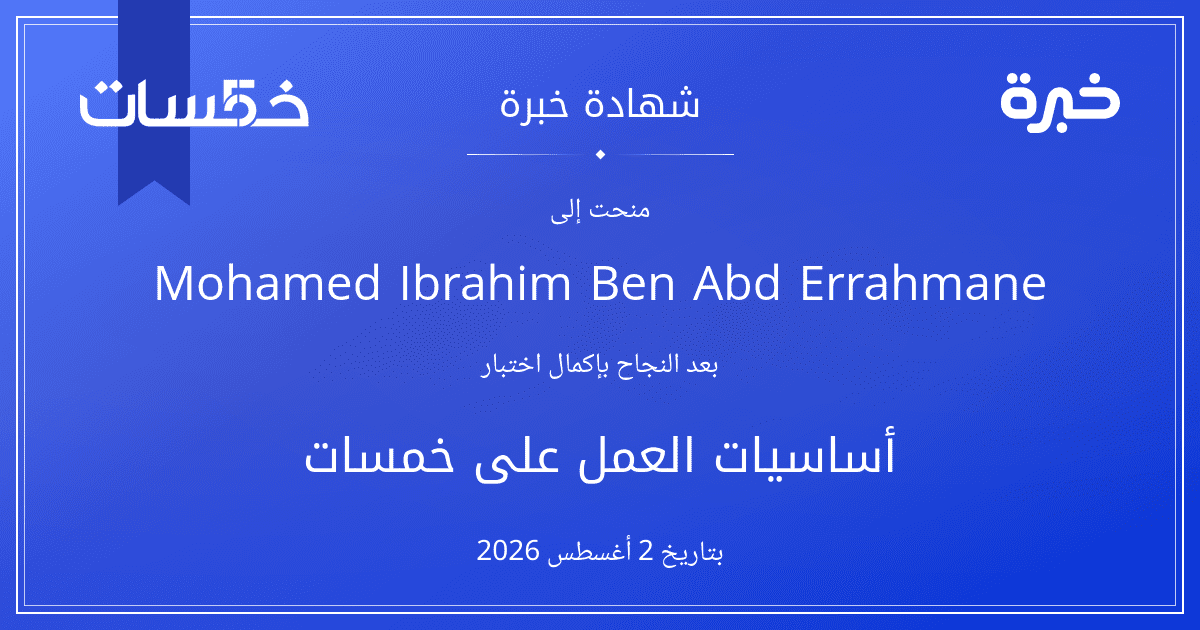 خبرة

شهادة خبرة

خمسات

منحت إلى

Mohamed Ibrahim Ben Abd Errahmane

بعد النجاح بإكمال اختبار

أساسيات العمل على خمسات

بتاريخ 2 أغسطس 2026